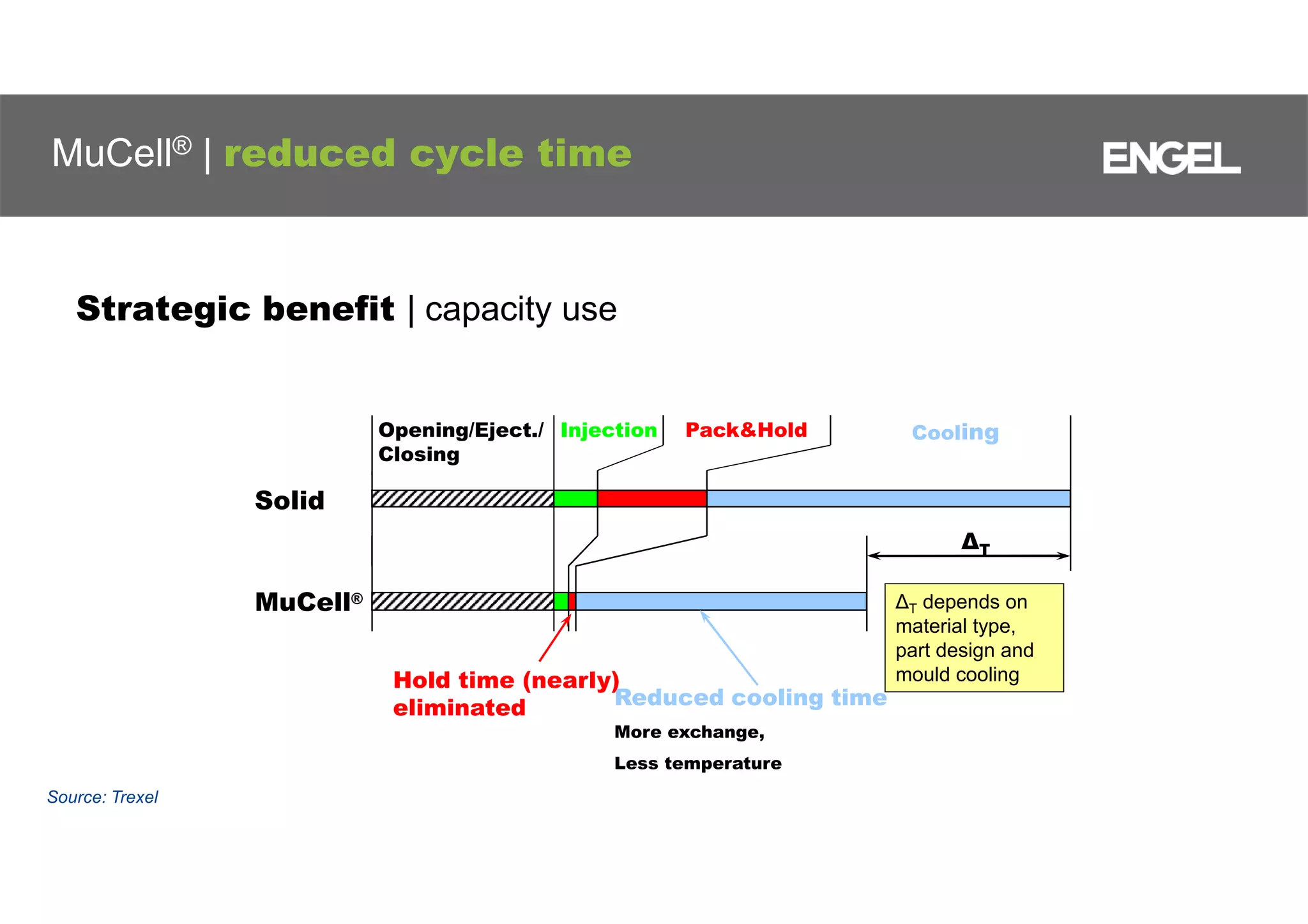 MuCell® | reduced cycle time

ENGEL

Strategic benefit | capacity use

Opening/Eject./ Closing

Injection

Pack&Hold

Cooling

Solid

$\Delta_T$

MuCell®

$\Delta_T$ depends on material type, part design and mould cooling

Hold time (nearly) eliminated

Reduced cooling time

More exchange,

Less temperature

Source: Trexel